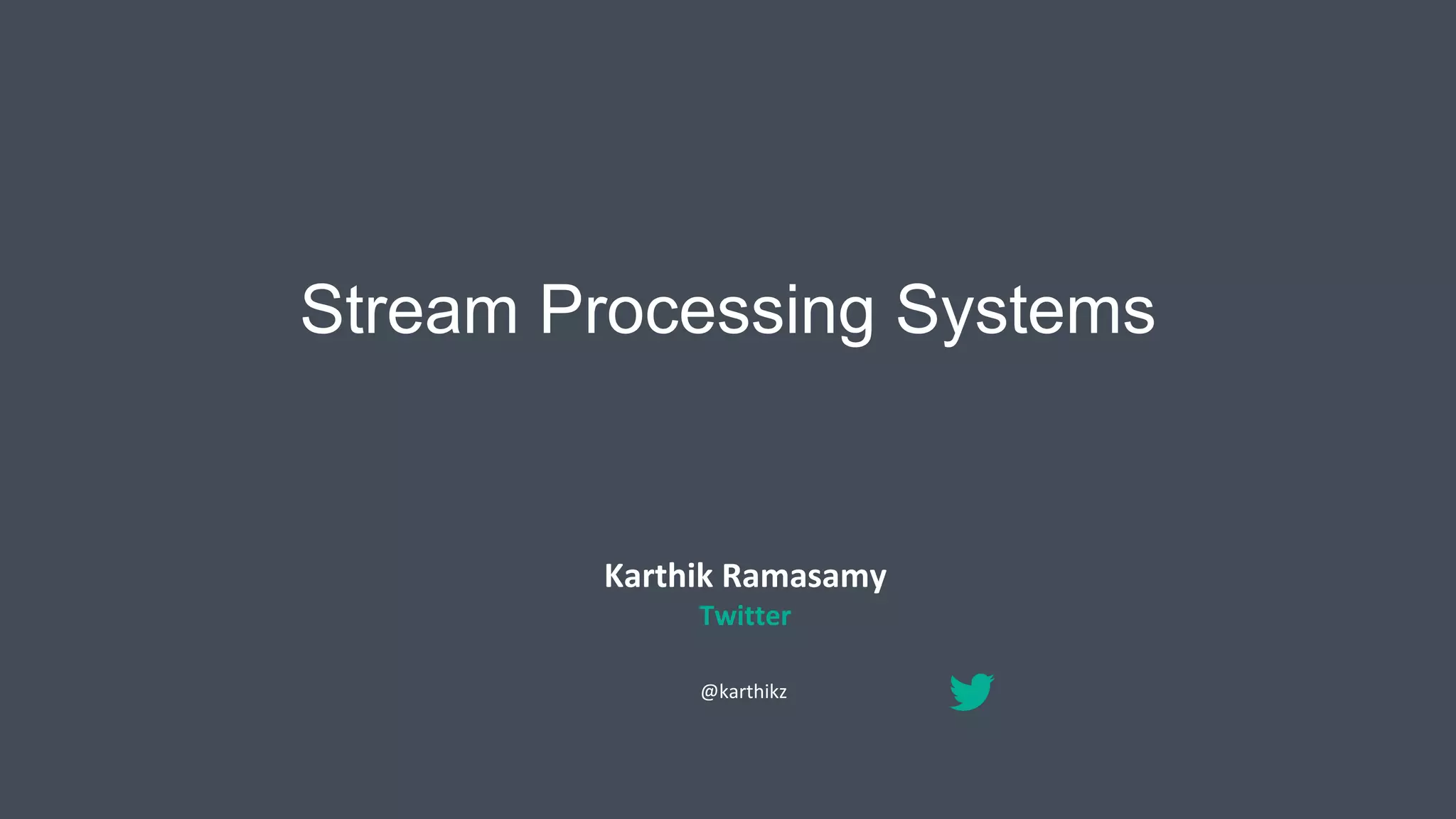 Stream Processing Systems

Karthik Ramasamy
Twitter

@karthikz